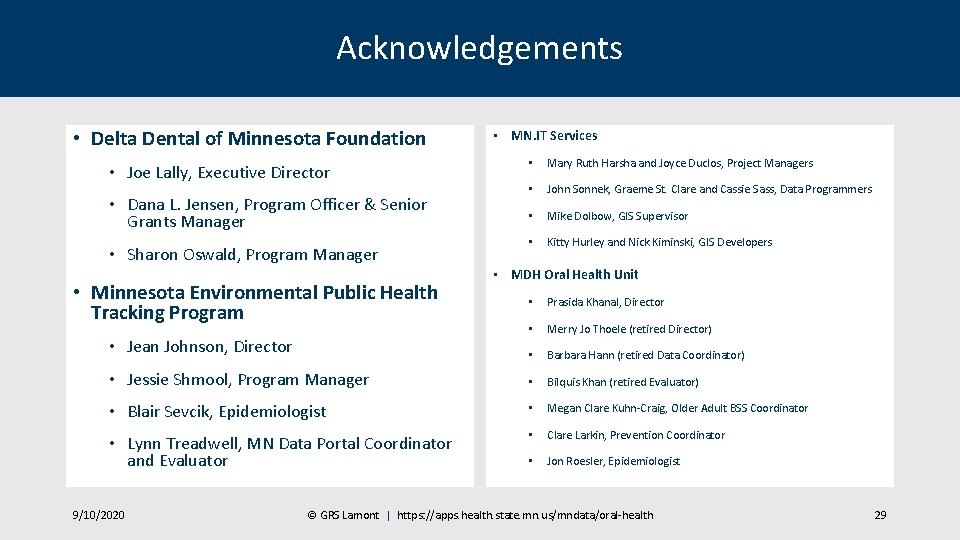 Acknowledgements

• Delta Dental of Minnesota Foundation

• Joe Lally, Executive Director

• Dana L. Jensen, Program Officer & Senior Grants Manager

• Sharon Oswald, Program Manager

• Minnesota Environmental Public Health Tracking Program

• Jean Johnson, Director

• Jessie Shmool, Program Manager

• Blair Sevcik, Epidemiologist

• Lynn Treadwell, MN Data Portal Coordinator and Evaluator

• MN.IT Services

• Mary Ruth Harsha and Joyce Duclos, Project Managers

• John Sonnek, Graeme St. Clare and Cassie Sass, Data Programmers

• Mike Dolbow, GIS Supervisor

• Kitty Hurley and Nick Kiminski, GIS Developers

• MDH Oral Health Unit

• Prasida Khanal, Director

• Merry Jo Thoele (retired Director)

• Barbara Hann (retired Data Coordinator)

• Bilquis Khan (retired Evaluator)

• Megan Clare Kuhn-Craig, Older Adult BSS Coordinator

• Clare Larkin, Prevention Coordinator

• Jon Roesler, Epidemiologist

9/10/2020

© GRS Lamont | https://apps.health.state.mn.us/mndata/oral-health

29